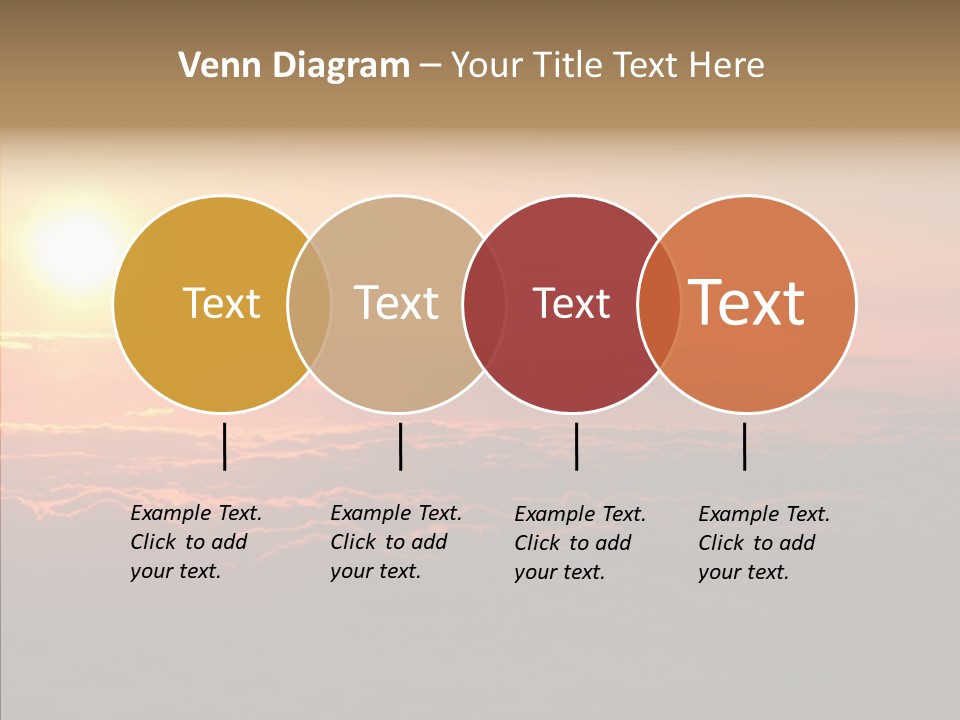 Venn Diagram – Your Title Text Here

Text

Text

Text

Text

Example Text. Click to add your text.

Example Text. Click to add your text.

Example Text. Click to add your text.

Example Text. Click to add your text.